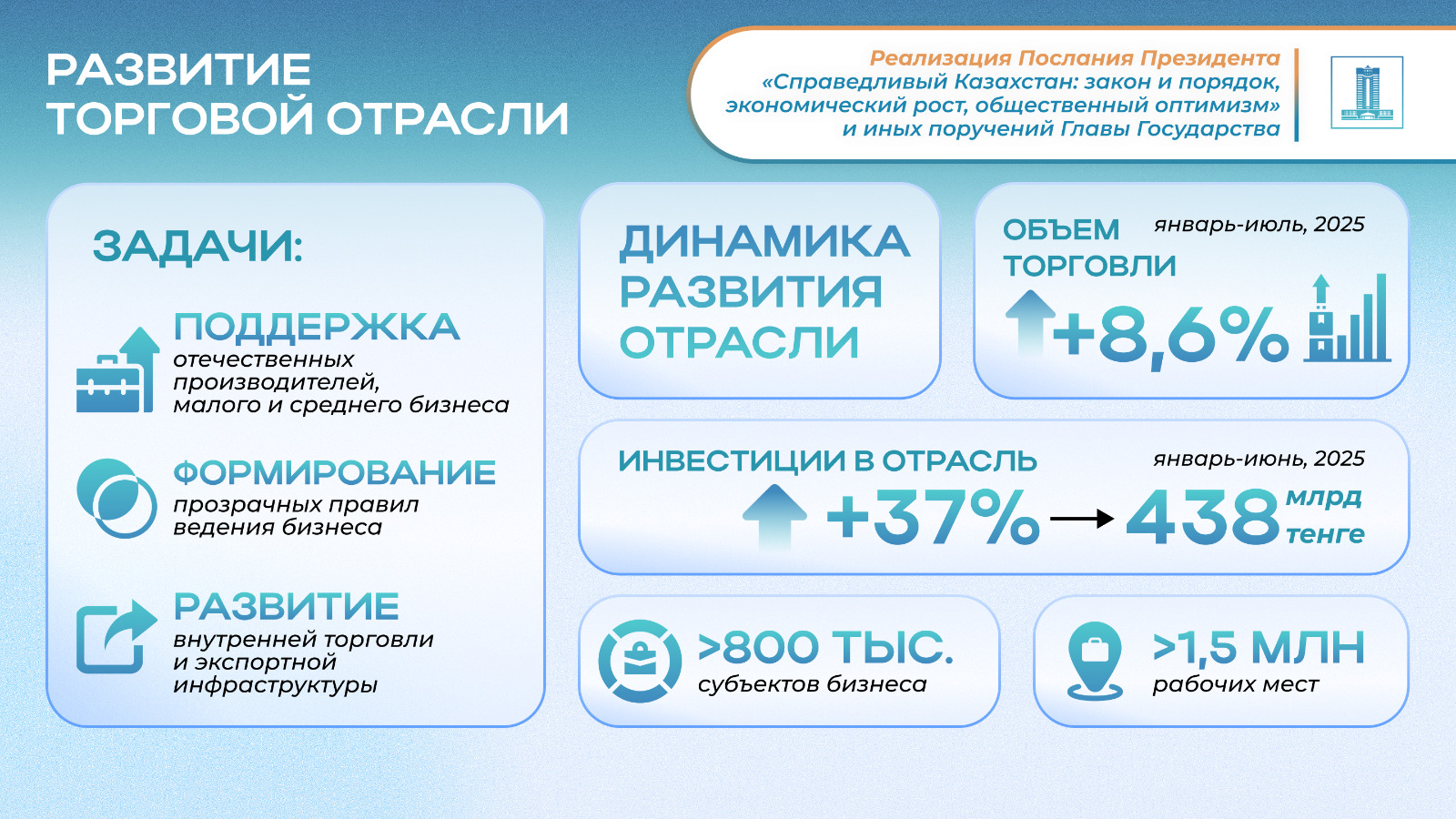 РАЗВИТИЕ ТОРГОВОЙ ОТРАСЛИ

Реализация Послания Президента «Справедливый Казахстан: закон и порядок, экономический рост, общественный оптимизм» и иных поручений Главы Государства

ЗАДАЧИ:

ПОДДЕРЖКА отечественных производителей, малого и среднего бизнеса

ФОРМИРОВАНИЕ прозрачных правил ведения бизнеса

РАЗВИТИЕ внутренней торговли и экспортной инфраструктуры

ДИНАМИКА РАЗВИТИЯ ОТРАСЛИ

ОБЪЕМ ТОРГОВЛИ январь-июль, 2025

+8,6%

ИНВЕСТИЦИИ В ОТРАСЛЬ январь-июнь, 2025

+37% → 438 млрд тенге

>800 ТЫС. субъектов бизнеса

>1,5 МЛН рабочих мест